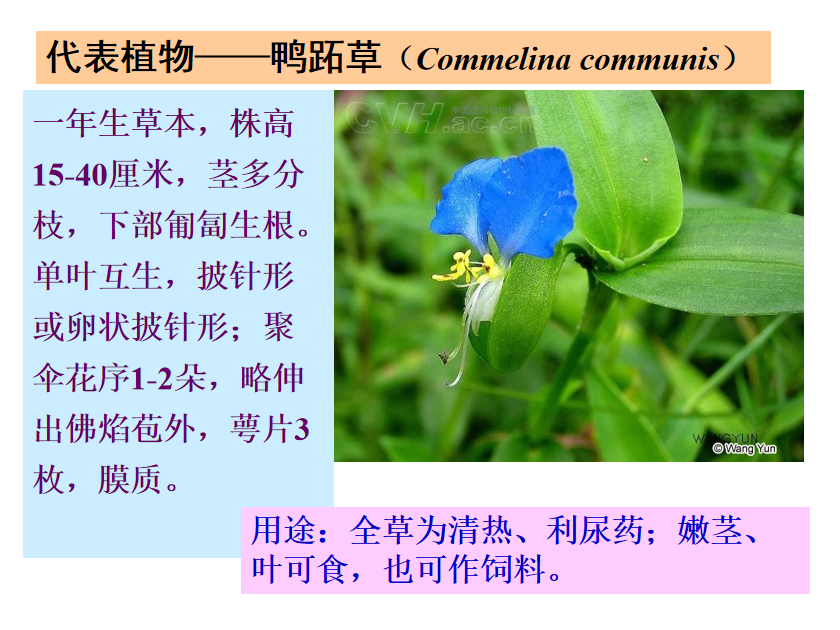 代表植物——鸭跖草（Commelina communis）

一年生草本，株高15-40厘米，茎多分枝，下部匍匐生根。单叶互生，披针形或卵状披针形；聚伞花序1-2朵，略伸出佛焰苞外，萼片3枚，膜质。

CVH.ac.cn

WANGYUN
© Wang Yun

用途：全草为清热、利尿药；嫩茎、叶可食，也可作饲料。